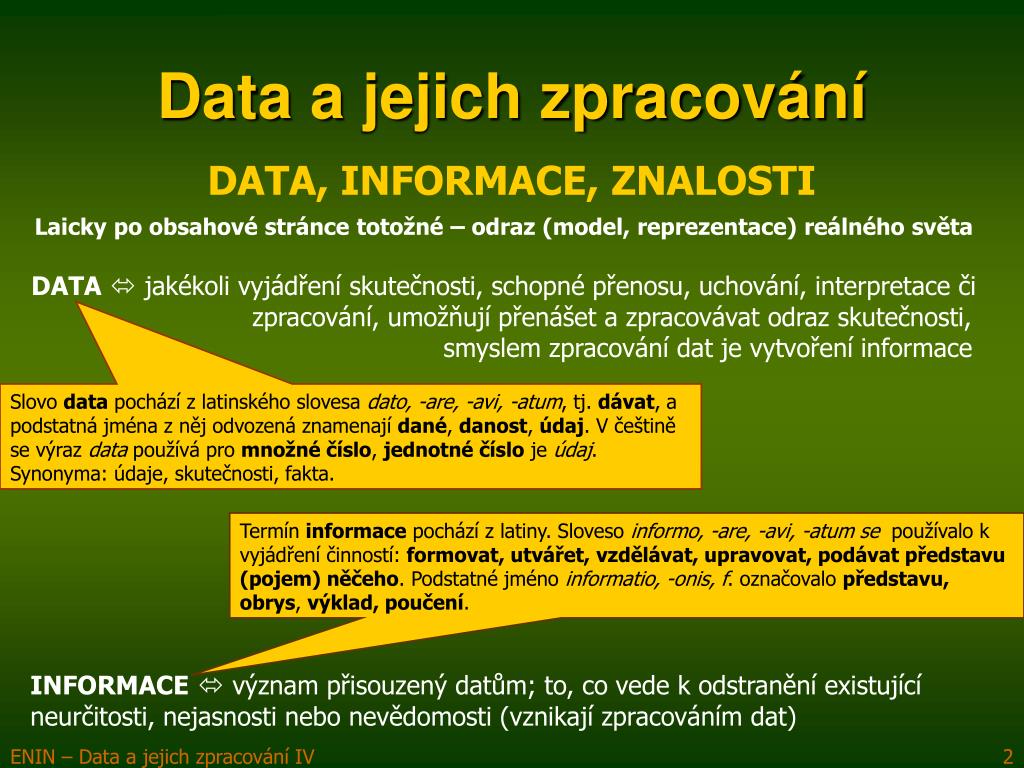 Data a jejich zpracování

DATA, INFORMACE, ZNALOSTI

Laicky po obsahové stránce totožné – odraz (model, reprezentace) reálného světa

DATA ⇔ jakékoli vyjádření skutečnosti, schopné přenosu, uchování, interpretace či zpracování, umožňují přenášet a zpracovávat odraz skutečnosti, smyslem zpracování dat je vytvoření informace

Slovo data pochází z latinského slovesa dato, -are, -avi, -atum, tj. dávat, a podstatná jména z něj odvozená znamenají dané, danost, údaj. V češtině se výraz data používá pro množné číslo, jednotné číslo je údaj. Synonyma: údaje, skutečnosti, fakta.

Termín informace pochází z latiny. Sloveso informo, -are, -avi, -atum se používalo k vyjádření činností: formovat, utvářet, vzdělávat, upravovat, podávat představu (pojem) něčeho. Podstatné jméno informatio, -onis, f. označovalo představu, obrys, výklad, poučení.

INFORMACE ⇔ význam přisouzený datům; to, co vede k odstranění existující neurčitosti, nejasnosti nebo nevědomosti (vznikají zpracováním dat)

ENIN – Data a jejich zpracování IV

2